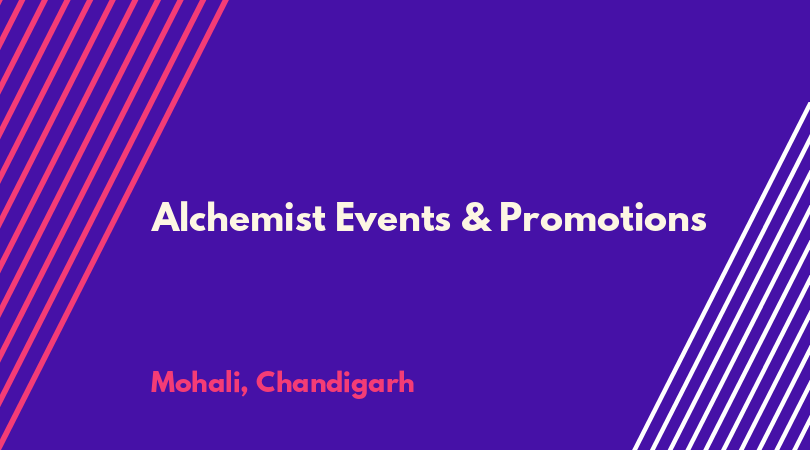 Alchemist Events & Promotions

Mohali, Chandigarh